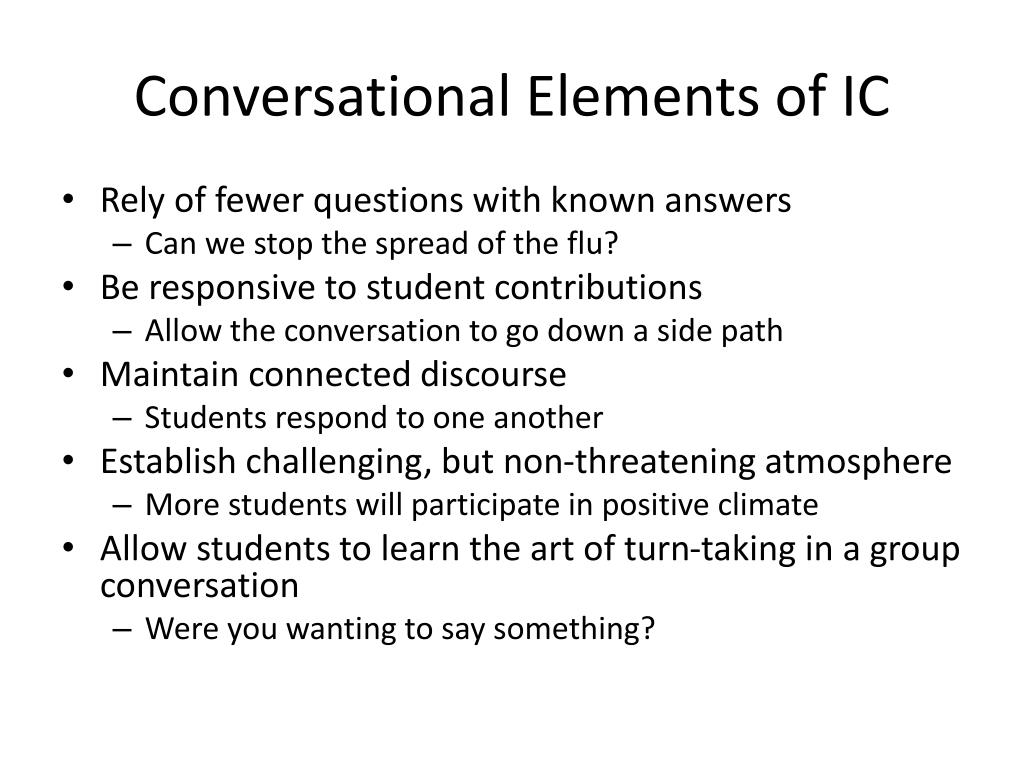 Conversational Elements of IC

• Rely of fewer questions with known answers
– Can we stop the spread of the flu?
• Be responsive to student contributions
– Allow the conversation to go down a side path
• Maintain connected discourse
– Students respond to one another
• Establish challenging, but non-threatening atmosphere
– More students will participate in positive climate
• Allow students to learn the art of turn-taking in a group conversation
– Were you wanting to say something?